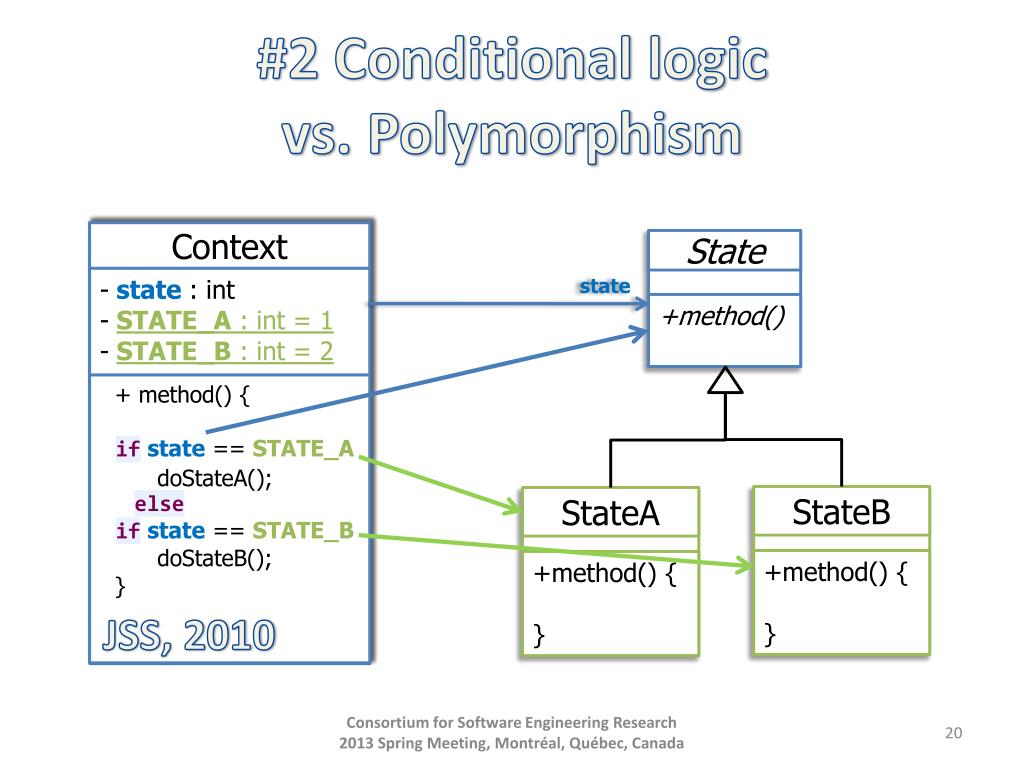 #2 Conditional logic vs. Polymorphism

Context

- state : int
- STATE_A : int = 1
- STATE_B : int = 2

+ method() {

if state == STATE_A
doStateA();
else
if state == STATE_B
doStateB();
}

JSS, 2010

state

State

+method()

StateA

+method() {

}

StateB

+method() {

}

Consortium for Software Engineering Research
2013 Spring Meeting, Montréal, Québec, Canada

20